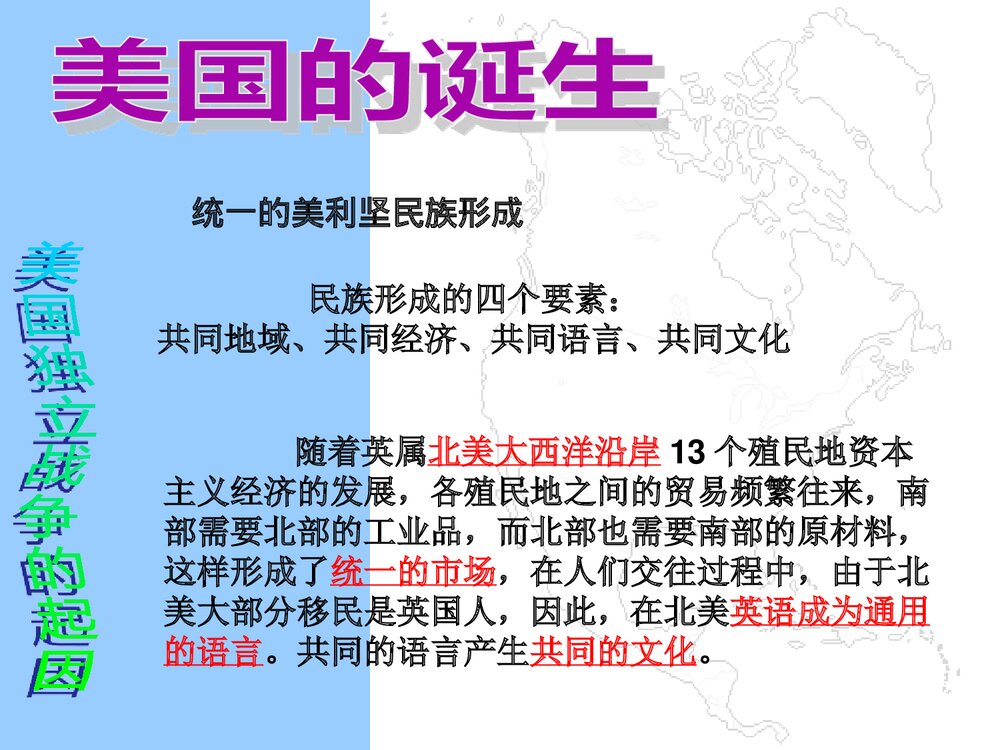 美国的诞生

美国独立战争的起因

统一的美利坚民族形成

民族形成的四个要素：
共同地域、共同经济、共同语言、共同文化

随着英属北美大西洋沿岸 13 个殖民地资本主义经济的发展，各殖民地之间的贸易频繁往来，南部需要北部的工业品，而北部也需要南部的原材料，这样形成了统一的市场，在人们交往过程中，由于北美大部分移民是英国人，因此，在北美英语成为通用的语言。共同的语言产生共同的文化。